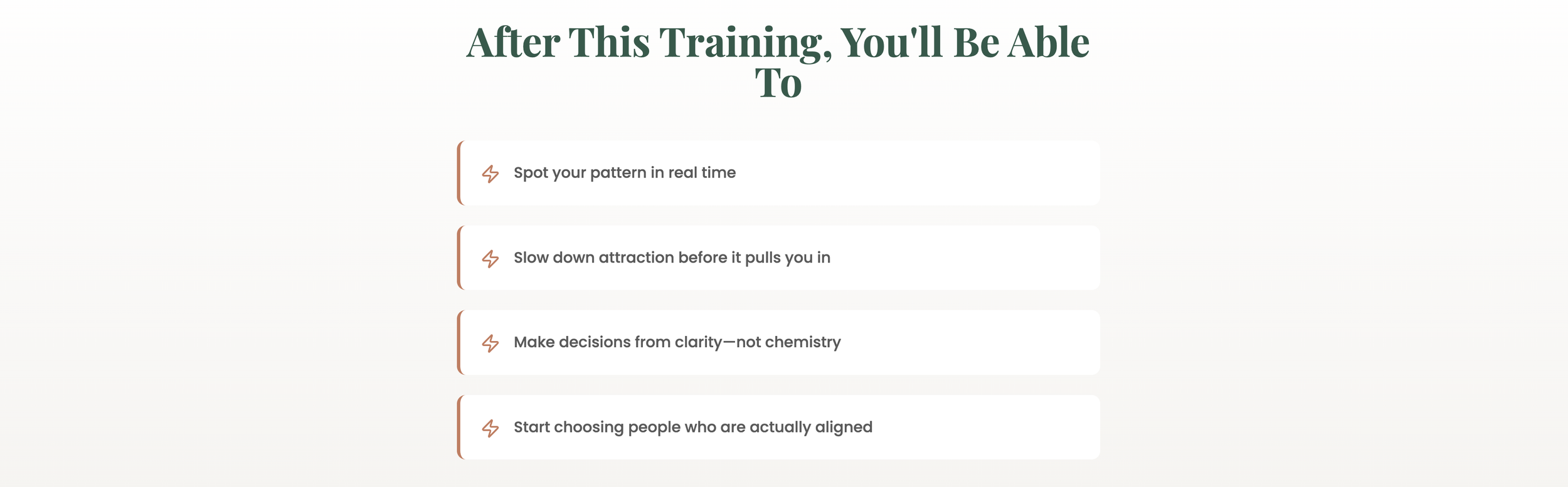 After This Training, You'll Be Able To

Spot your pattern in real time

Slow down attraction before it pulls you in

Make decisions from clarity—not chemistry

Start choosing people who are actually aligned